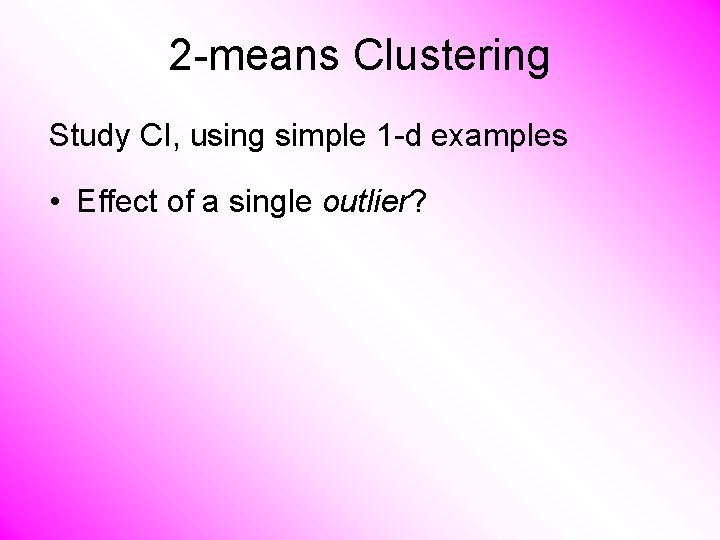 2-means Clustering

Study CI, using simple 1-d examples

• Effect of a single outlier?